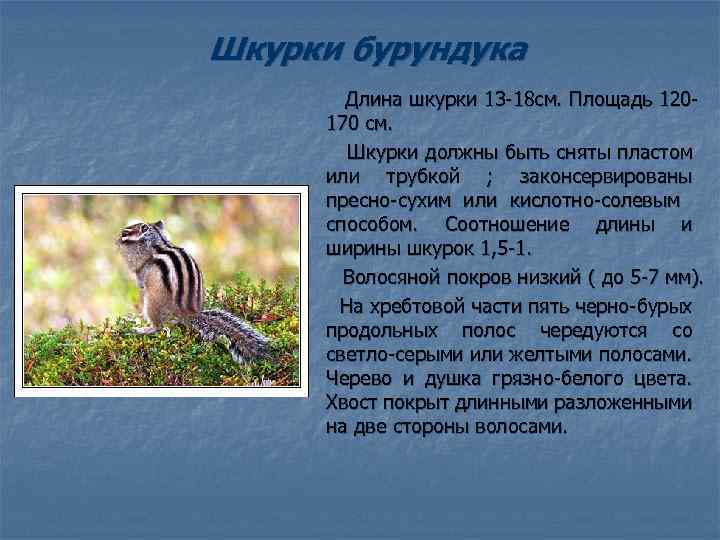 Шкурки бурундука

Длина шкурки 13-18см. Площадь 120-170 см.

Шкурки должны быть сняты пластом или трубкой ; законсервированы пресно-сухим или кислотно-солевым способом. Соотношение длины и ширины шкурок 1,5-1.

Волосяной покров низкий ( до 5-7 мм).

На хребтовой части пять черно-бурых продольных полос чередуются со светло-серыми или желтыми полосами. Черево и душка грязно-белого цвета. Хвост покрыт длинными разложенными на две стороны волосами.